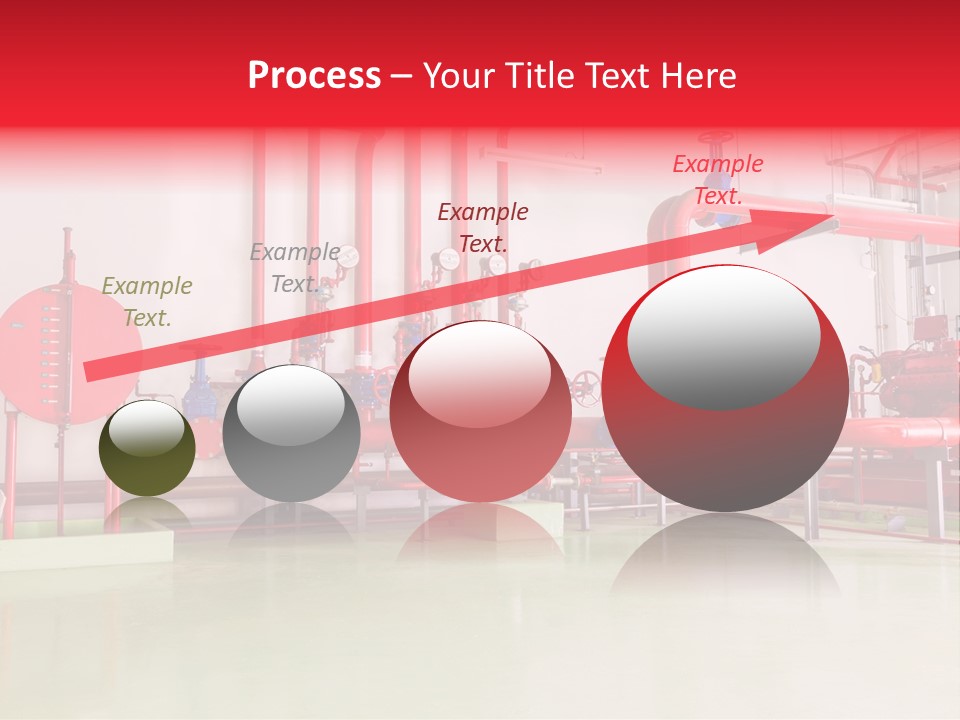 Process – Your Title Text Here

Example Text.

Example Text.

Example Text.

Example Text.